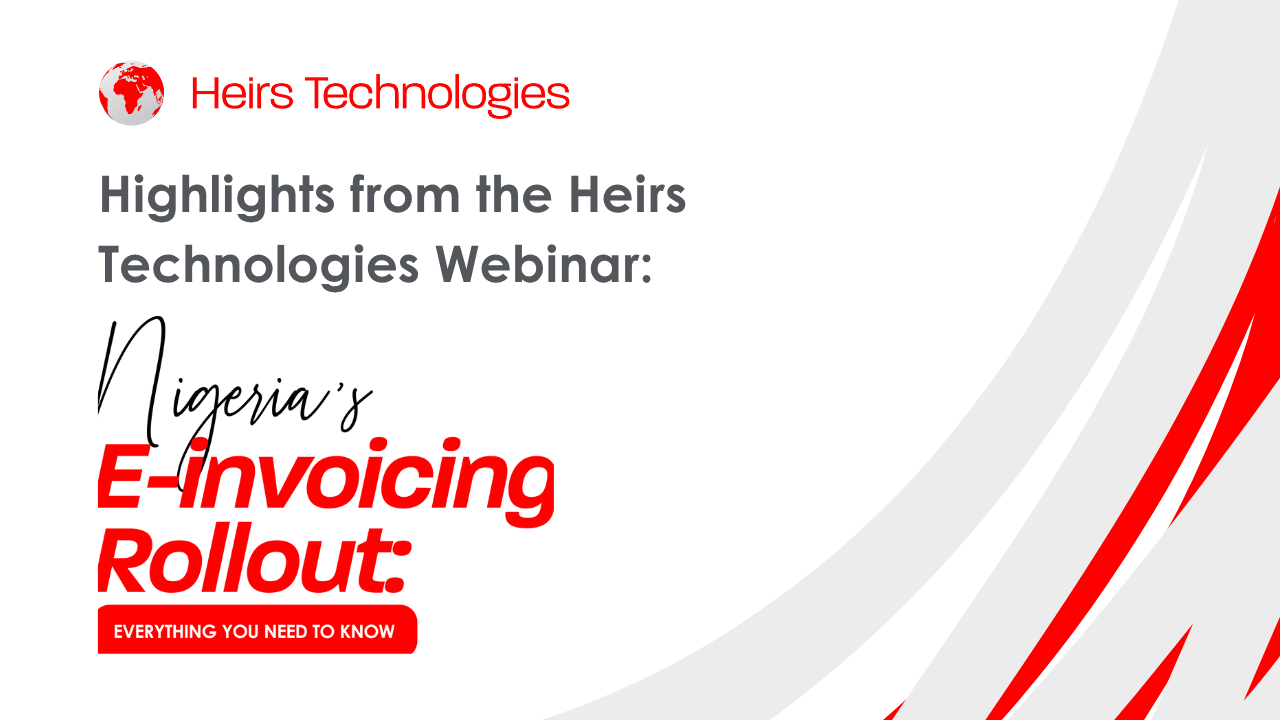 Heirs Technologies

Highlights from the Heirs Technologies Webinar:

Nigeria's

E-invoicing Rollout:

EVERYTHING YOU NEED TO KNOW